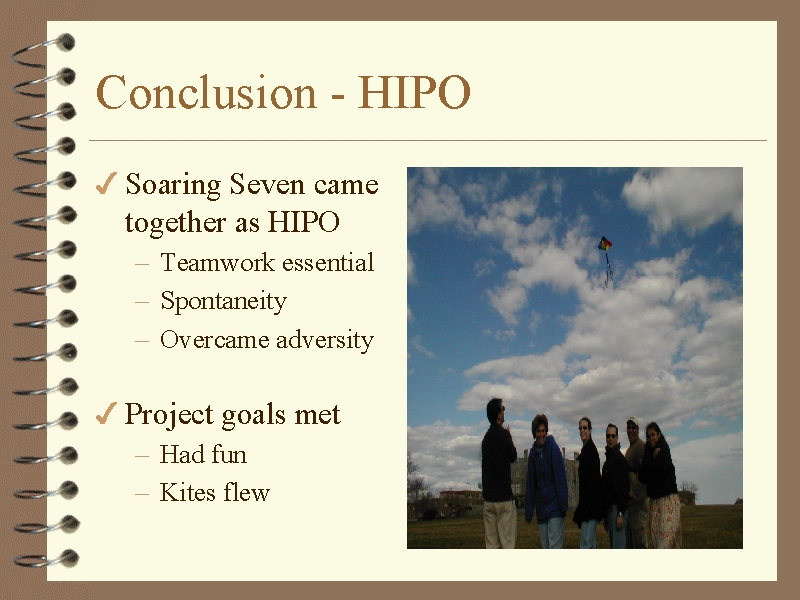 Conclusion - HIPO

✓ Soaring Seven came together as HIPO
– Teamwork essential
– Spontaneity
– Overcame adversity

✓ Project goals met
– Had fun
– Kites flew